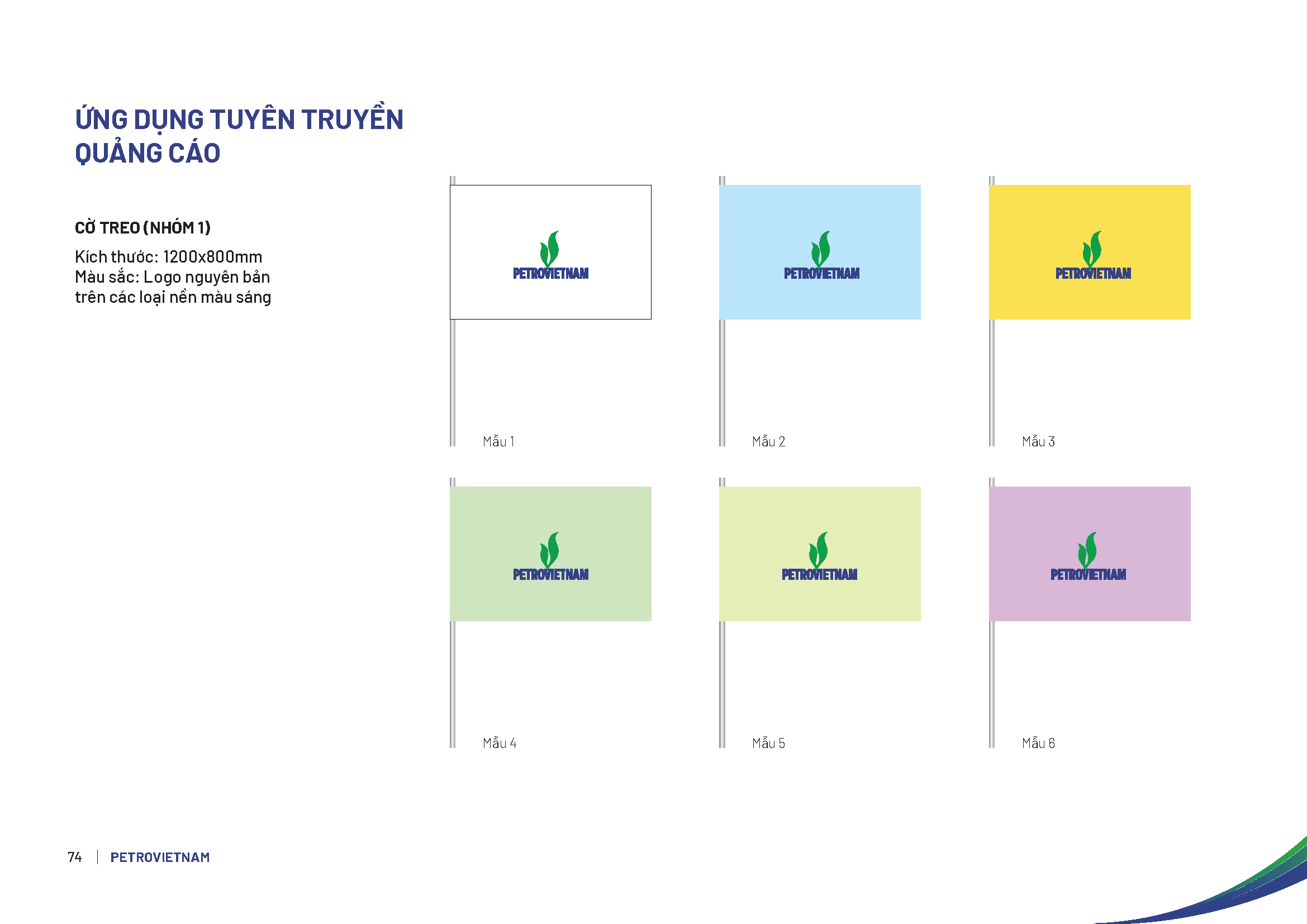 ỨNG DỤNG TUYÊN TRUYỀN QUẢNG CÁO

CỜ TREO (NHÓM 1)

Kích thước: 1200x800mm
Màu sắc: Logo nguyên bản trên các loại nền màu sáng

PETROVIETNAM

Mẫu 1

PETROVIETNAM

Mẫu 2

PETROVIETNAM

Mẫu 3

PETROVIETNAM

Mẫu 4

PETROVIETNAM

Mẫu 5

PETROVIETNAM

Mẫu 6

74 | PETROVIETNAM